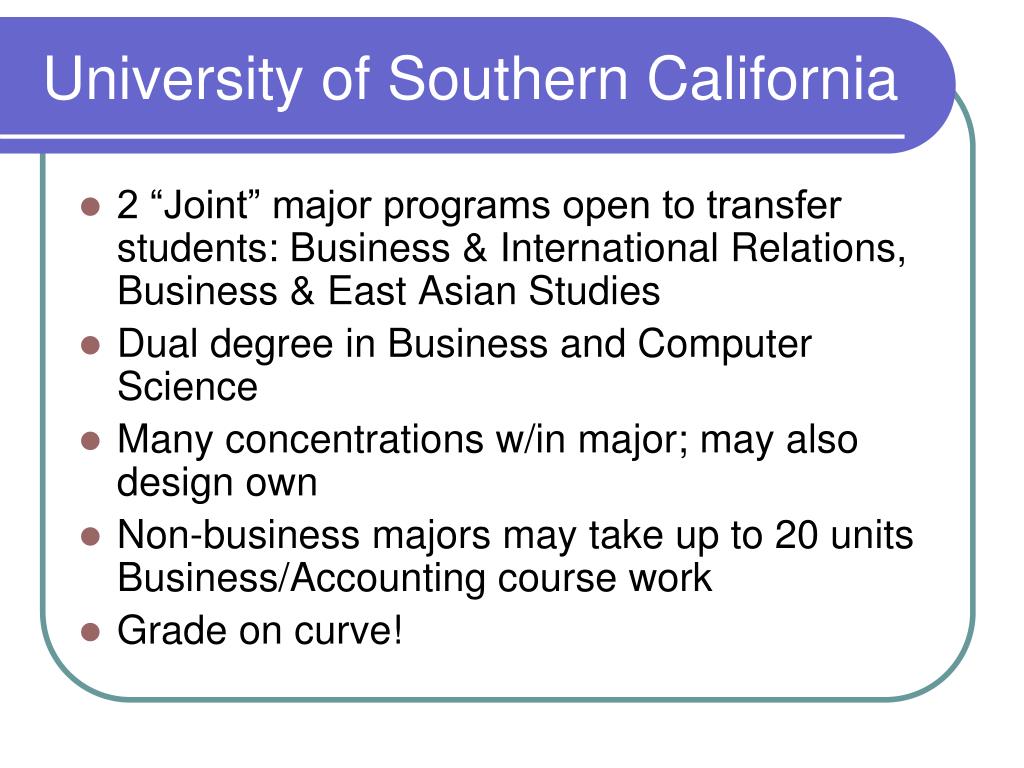 University of Southern California

- 2 “Joint” major programs open to transfer students: Business & International Relations, Business & East Asian Studies
- Dual degree in Business and Computer Science
- Many concentrations w/in major; may also design own
- Non-business majors may take up to 20 units Business/Accounting course work
- Grade on curve!